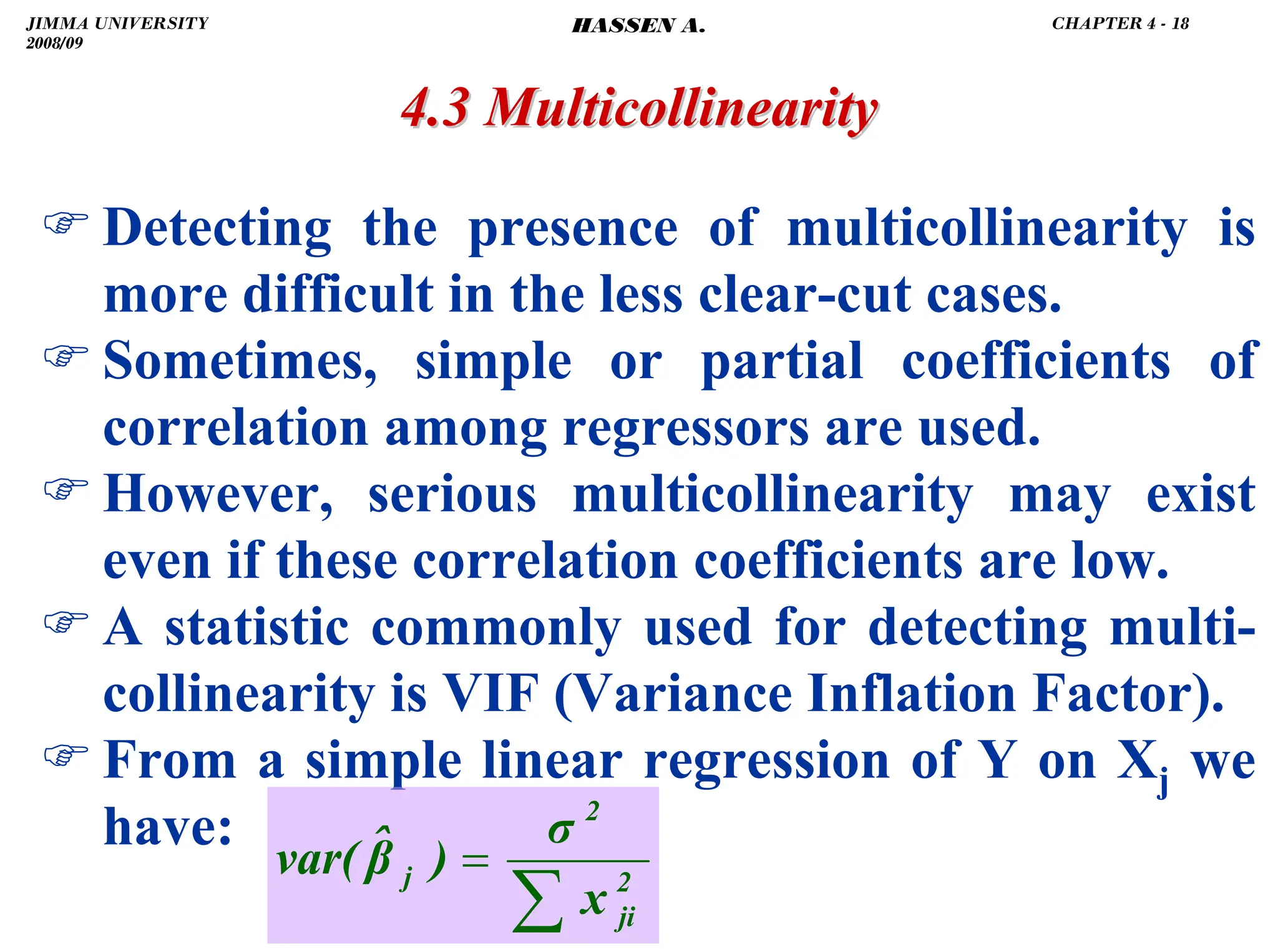 JIMMA UNIVERSITY
2008/09

HASSEN A.

CHAPTER 4 - 18

4.3 Multicollinearity

☞ Detecting the presence of multicollinearity is more difficult in the less clear-cut cases.

☞ Sometimes, simple or partial coefficients of correlation among regressors are used.

☞ However, serious multicollinearity may exist even if these correlation coefficients are low.

☞ A statistic commonly used for detecting multicollinearity is VIF (Variance Inflation Factor).

☞ From a simple linear regression of Y on $X_j$ we have: $var(\hat{\beta}_j) = \frac{\sigma^2}{\sum x_{ji}^2}$